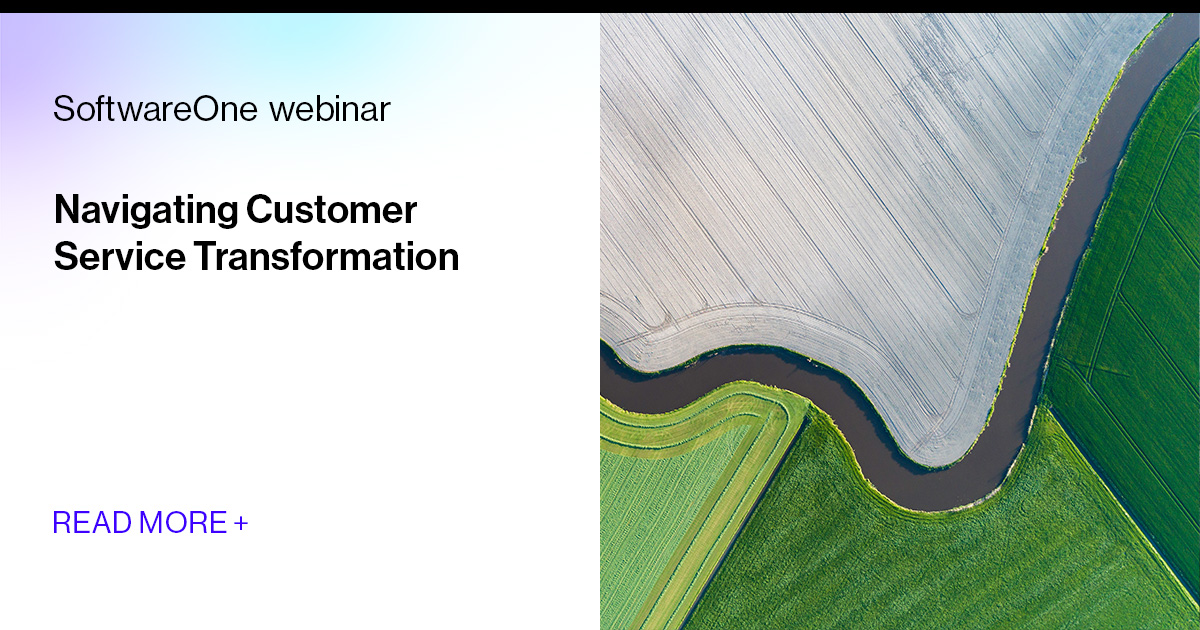 SoftwareOne webinar

Navigating Customer Service Transformation

READ MORE +